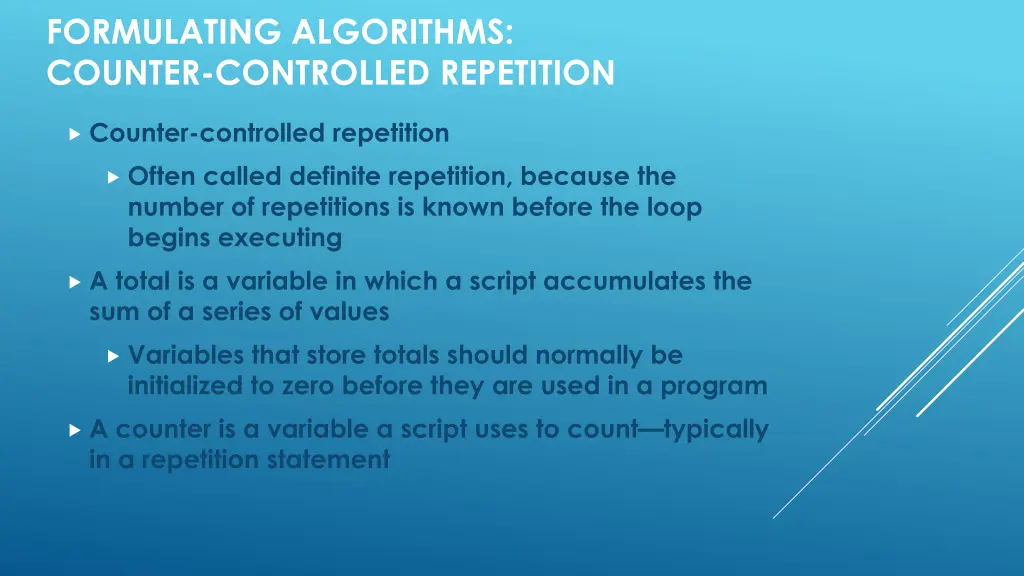 FORMULATING ALGORITHMS: COUNTER-CONTROLLED REPETITION

Counter-controlled repetition

Often called definite repetition, because the number of repetitions is known before the loop begins executing

A total is a variable in which a script accumulates the sum of a series of values

Variables that store totals should normally be initialized to zero before they are used in a program

A counter is a variable a script uses to count—typically in a repetition statement